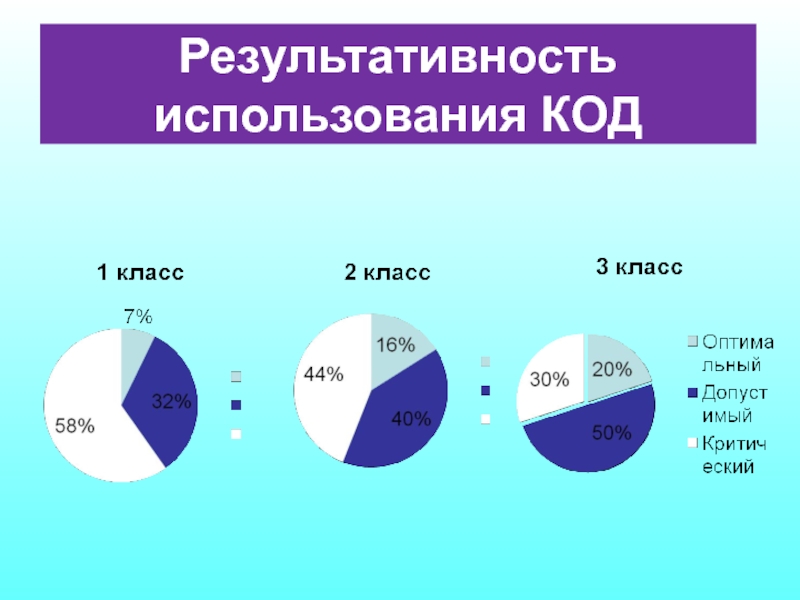 Результативность использования КОД

1 класс

7%

32%

58%

2 класс

16%

40%

44%

3 класс

20%

50%

30%

Оптимальный
Допустимый
Критический